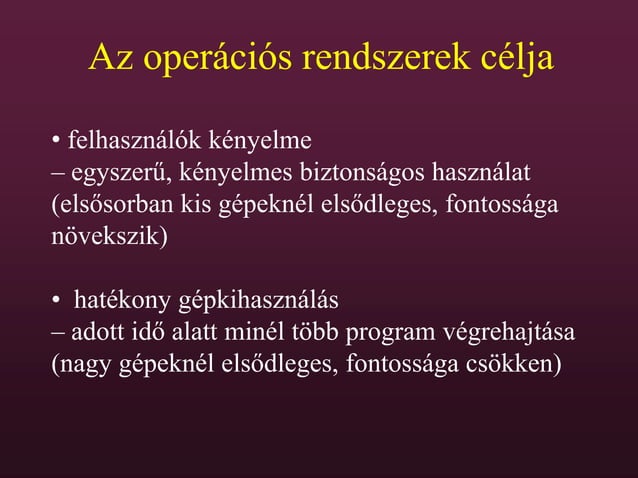 Az operációs rendszerek célja

• felhasználók kényelme
– egyszerű, kényelmes biztonságos használat (elsősorban kis gépeknél elsődleges, fontossága növekszik)

• hatékony gépkihasználás
– adott idő alatt minél több program végrehajtása (nagy gépeknél elsődleges, fontossága csökken)